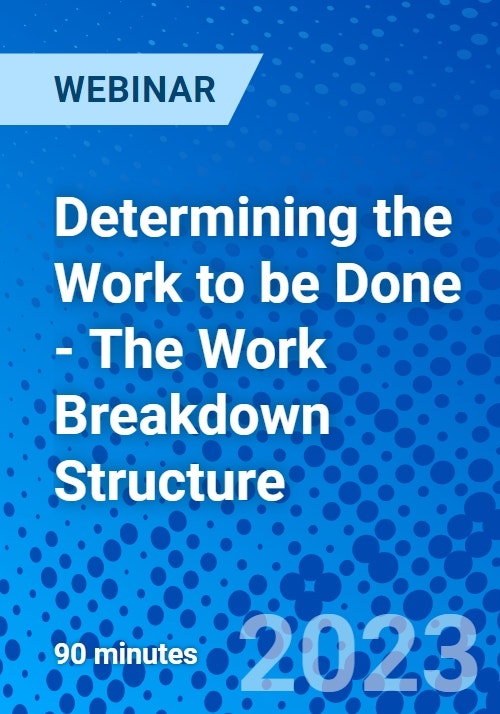 WEBINAR

Determining the Work to be Done - The Work Breakdown Structure

90 minutes

2023